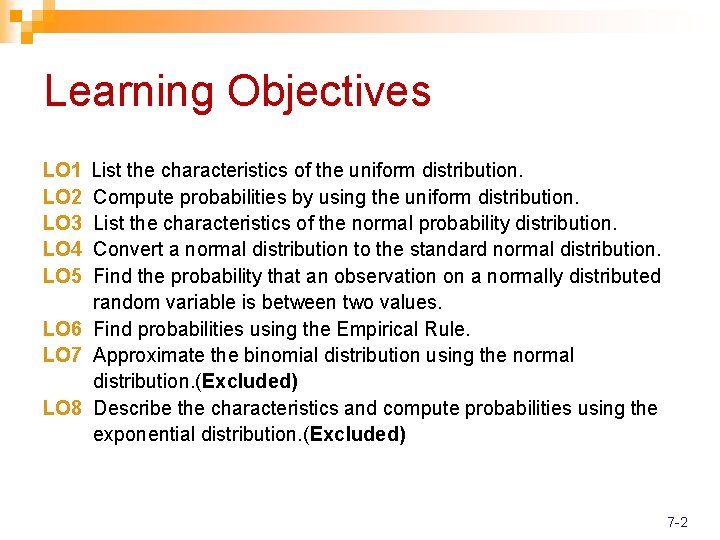 Learning Objectives

LO1 List the characteristics of the uniform distribution.
LO2 Compute probabilities by using the uniform distribution.
LO3 List the characteristics of the normal probability distribution.
LO4 Convert a normal distribution to the standard normal distribution.
LO5 Find the probability that an observation on a normally distributed random variable is between two values.
LO6 Find probabilities using the Empirical Rule.
LO7 Approximate the binomial distribution using the normal distribution.(Excluded)
LO8 Describe the characteristics and compute probabilities using the exponential distribution.(Excluded)

7-2